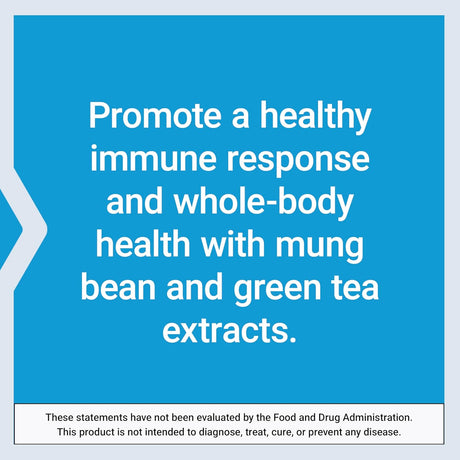 Promote a healthy immune response and whole-body health with mung bean and green tea extracts.

These statements have not been evaluated by the Food and Drug Administration. This product is not intended to diagnose, treat, cure, or prevent any disease.